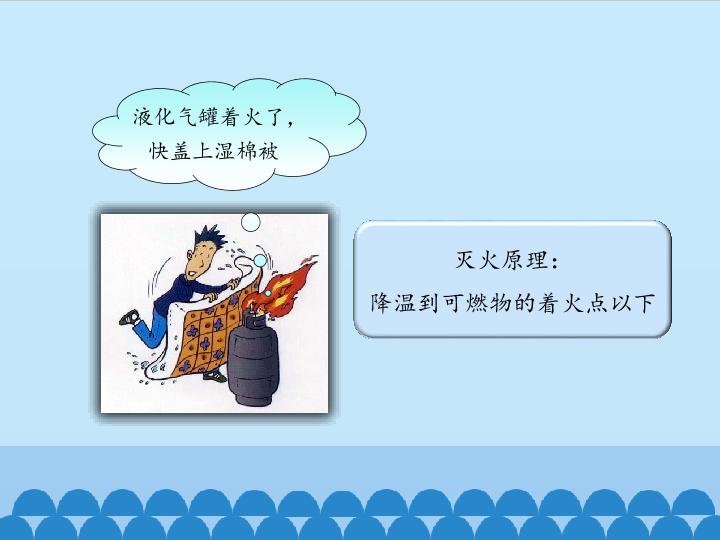 液化气罐着火了，
快盖上湿棉被

灭火原理：
降温到可燃物的着火点以下